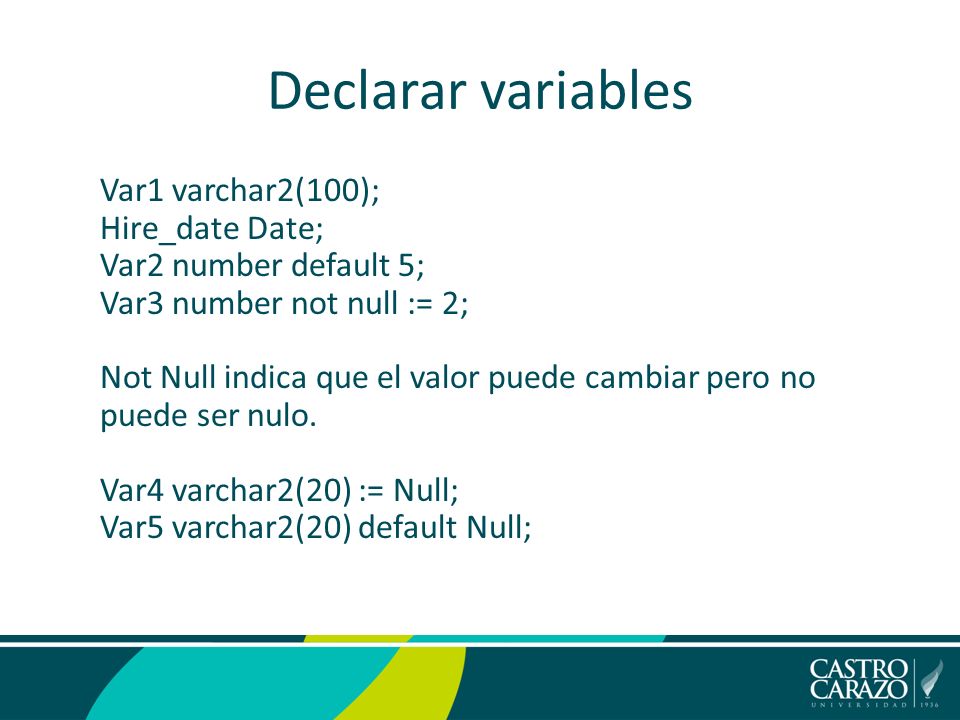 Declarar variables

Var1 varchar2(100);
Hire_date Date;
Var2 number default 5;
Var3 number not null := 2;

Not Null indica que el valor puede cambiar pero no puede ser nulo.

Var4 varchar2(20) := Null;
Var5 varchar2(20) default Null;

CASTRO CARAZO
UNIVERSIDAD 1936